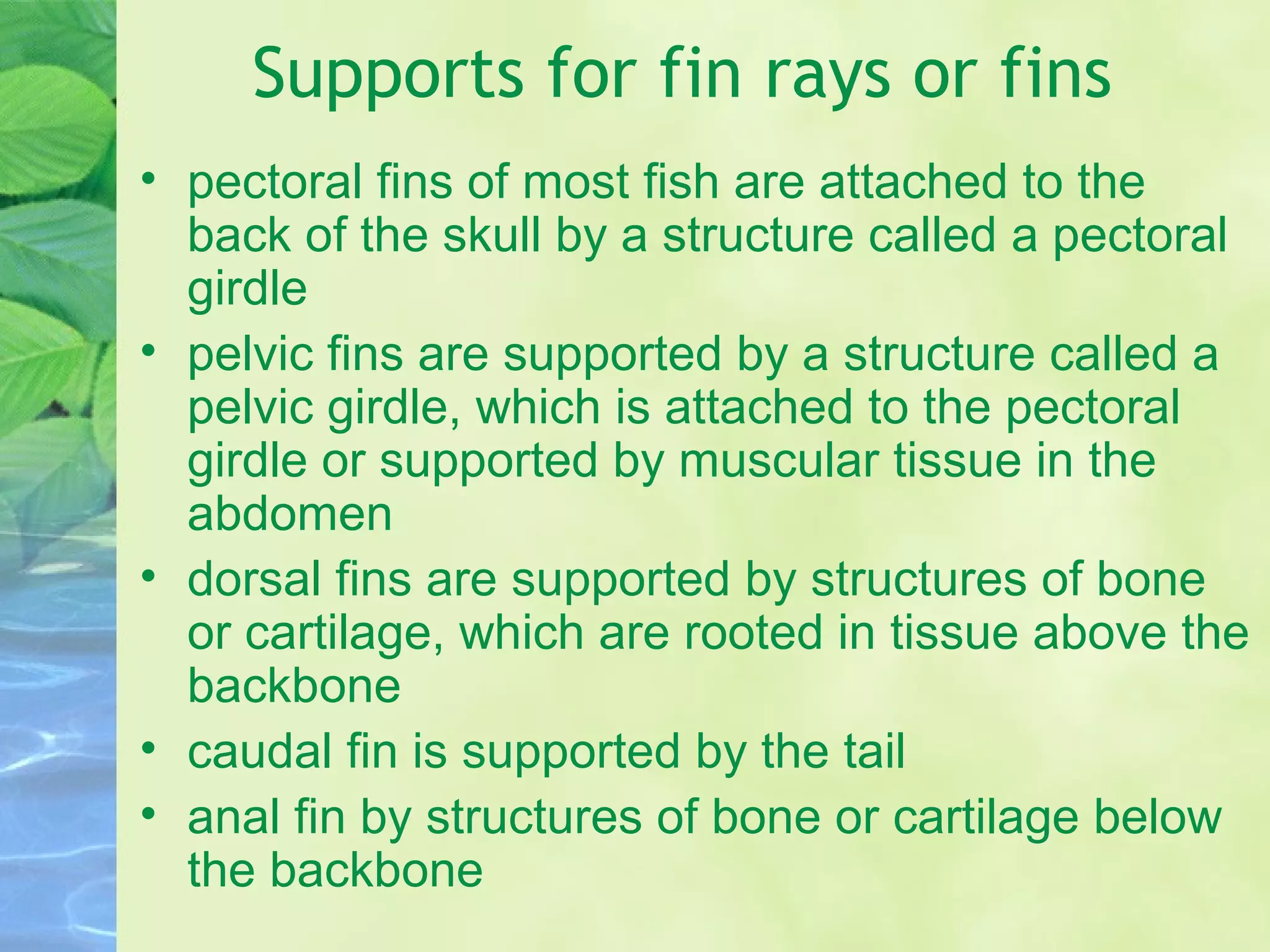 Supports for fin rays or fins

• pectoral fins of most fish are attached to the back of the skull by a structure called a pectoral girdle
• pelvic fins are supported by a structure called a pelvic girdle, which is attached to the pectoral girdle or supported by muscular tissue in the abdomen
• dorsal fins are supported by structures of bone or cartilage, which are rooted in tissue above the backbone
• caudal fin is supported by the tail
• anal fin by structures of bone or cartilage below the backbone